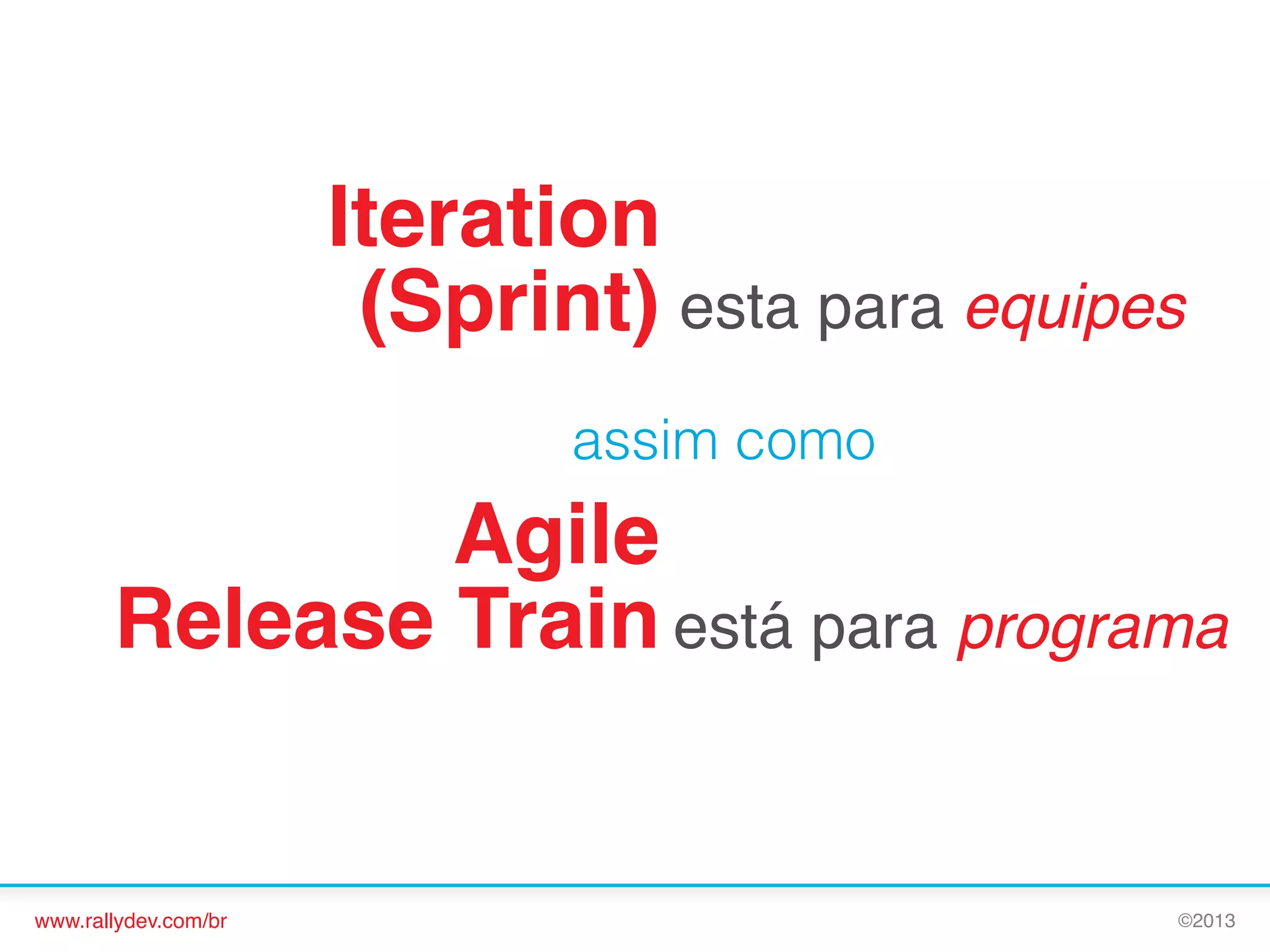 Iteration (Sprint) esta para equipes

assim como

Agile Release Train está para programa

www.rallydev.com/br

©2013